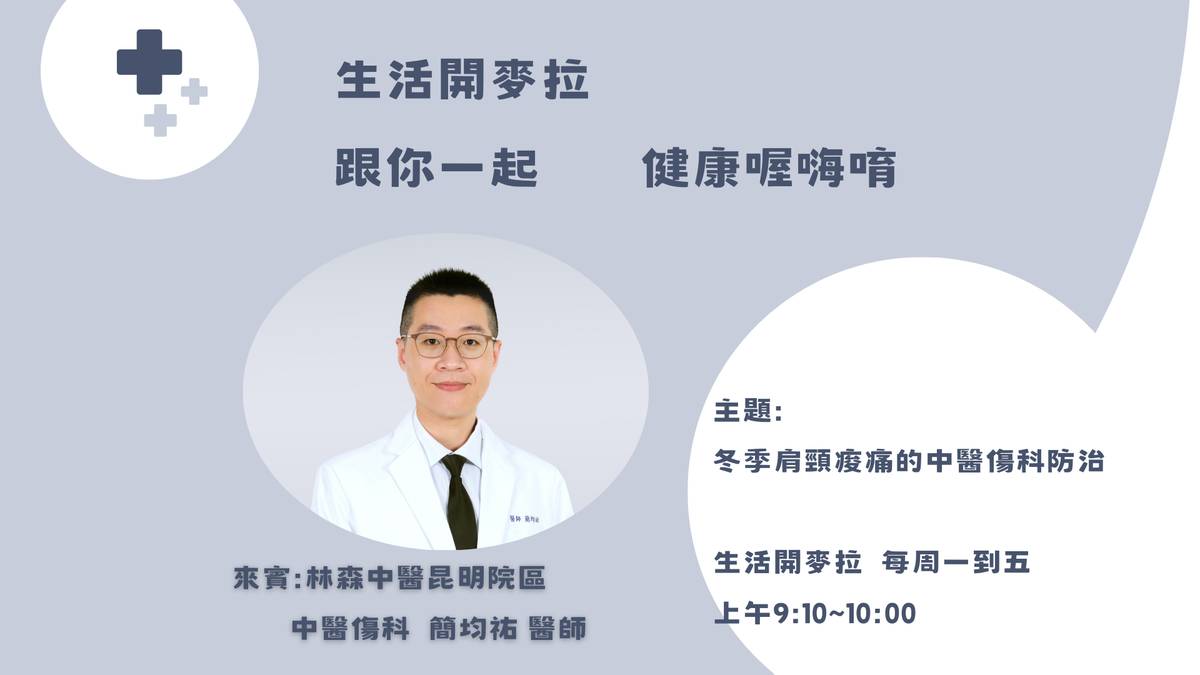 生活開麥拉

跟你一起　　健康喔嗨唷

來賓:林森中醫昆明院區

中醫傷科　簡均祐 醫師

主題:

冬季肩頸痠痛的中醫傷科防治

生活開麥拉　每周一到五

上午9:10~10:00